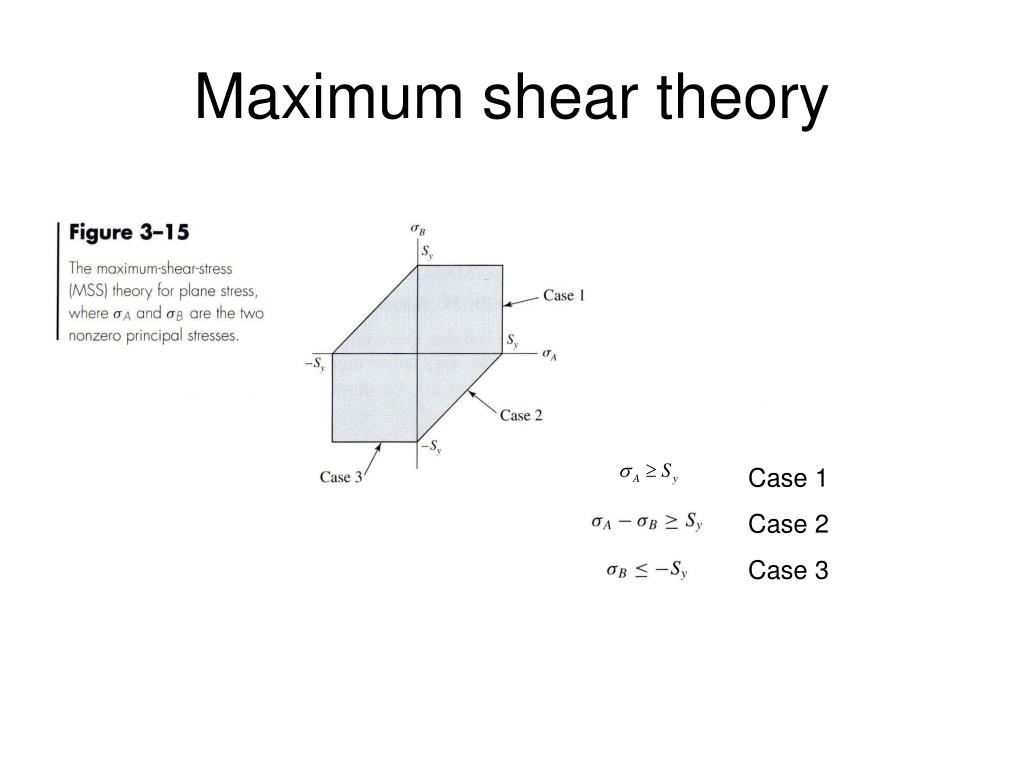 Maximum shear theory

Figure 3–15

The maximum-shear-stress (MSS) theory for plane stress, where $\sigma_A$ and $\sigma_B$ are the two nonzero principal stresses.

$\sigma_B$

$S_y$

Case 1

$S_y$

$\sigma_A$

$-S_y$

Case 2

$-S_y$

Case 3

$\sigma_A \geq S_y$ Case 1

$\sigma_A - \sigma_B \geq S_y$ Case 2

$\sigma_B \leq -S_y$ Case 3